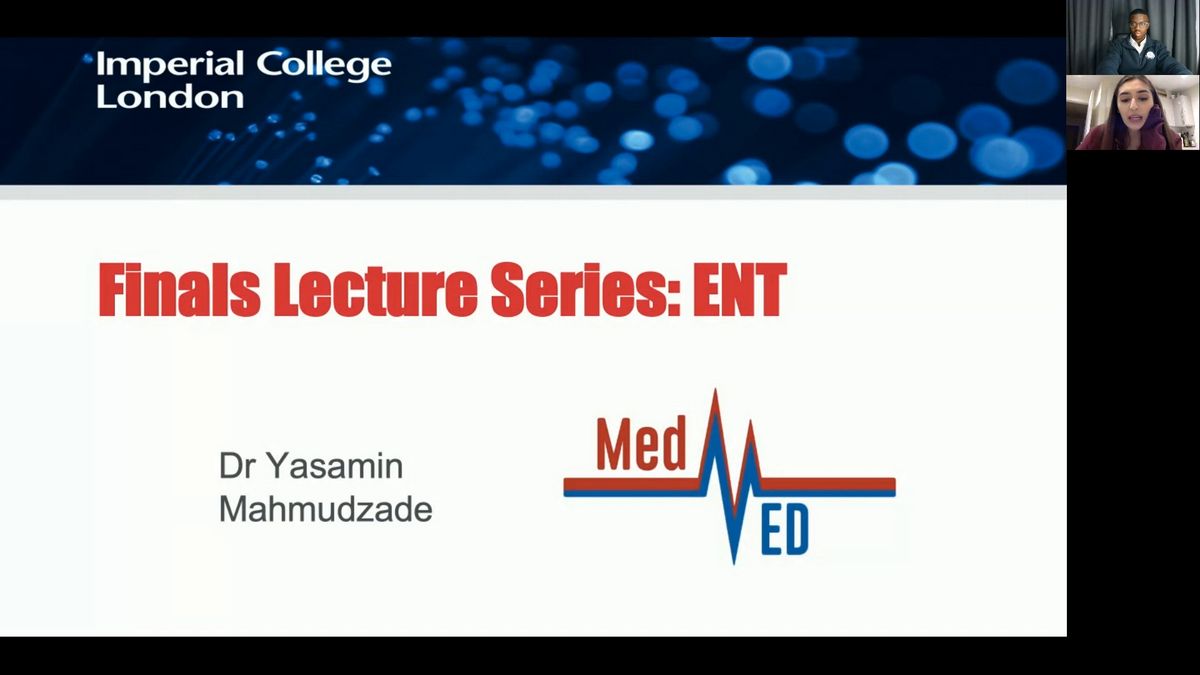 Imperial College London

Finals Lecture Series: ENT

Dr Yasamin Mahmudzade

Med
ED